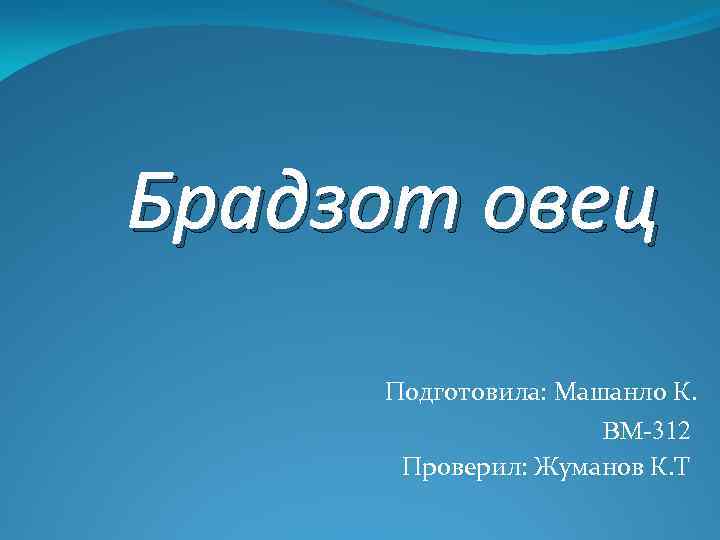 Брадзот овец

Подготовила: Машанло К.
ВМ-312
Проверил: Жуманов К.Т